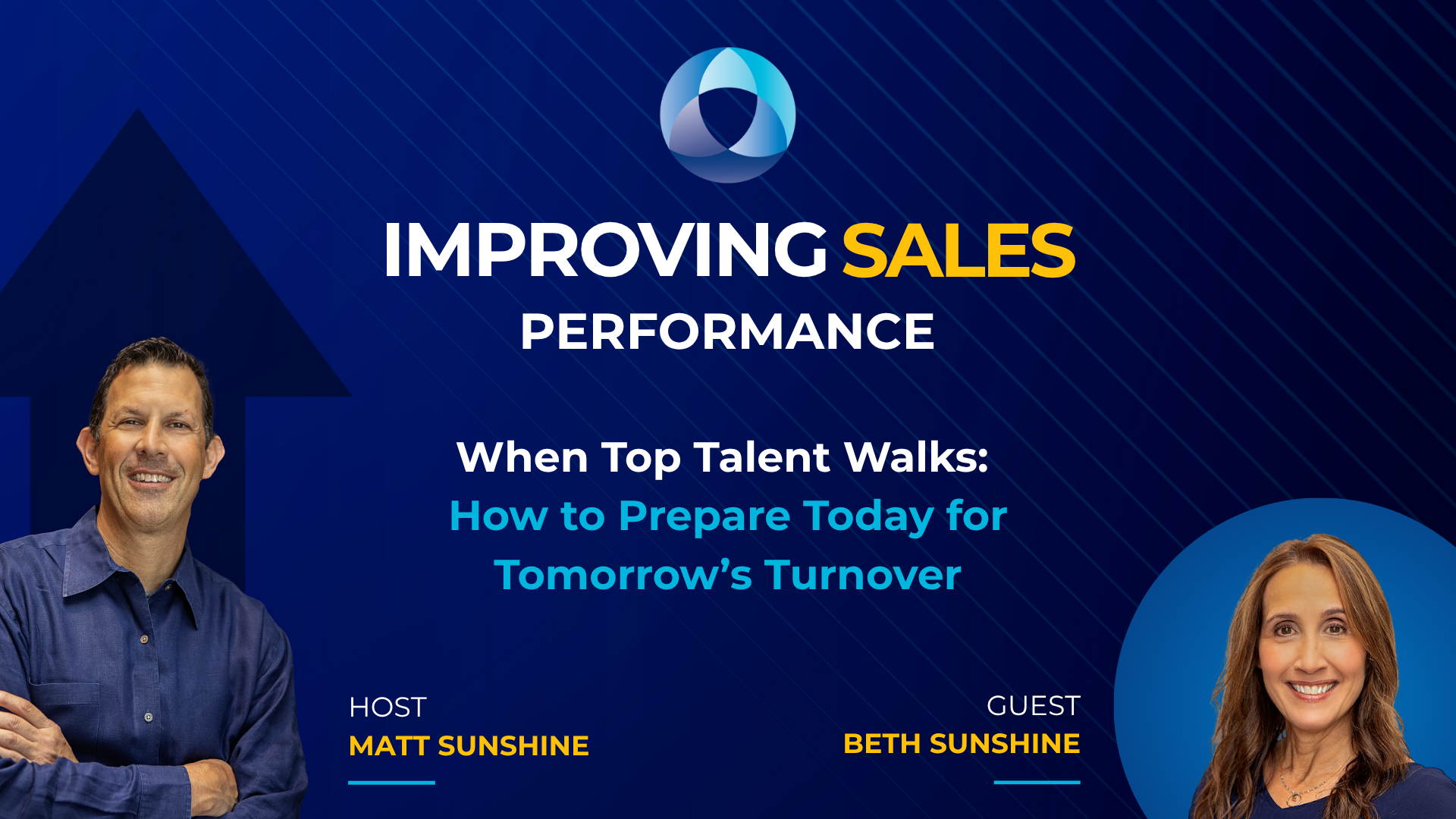 IMPROVING SALES
PERFORMANCE

When Top Talent Walks:
How to Prepare Today for Tomorrow's Turnover

HOST
MATT SUNSHINE

GUEST
BETH SUNSHINE